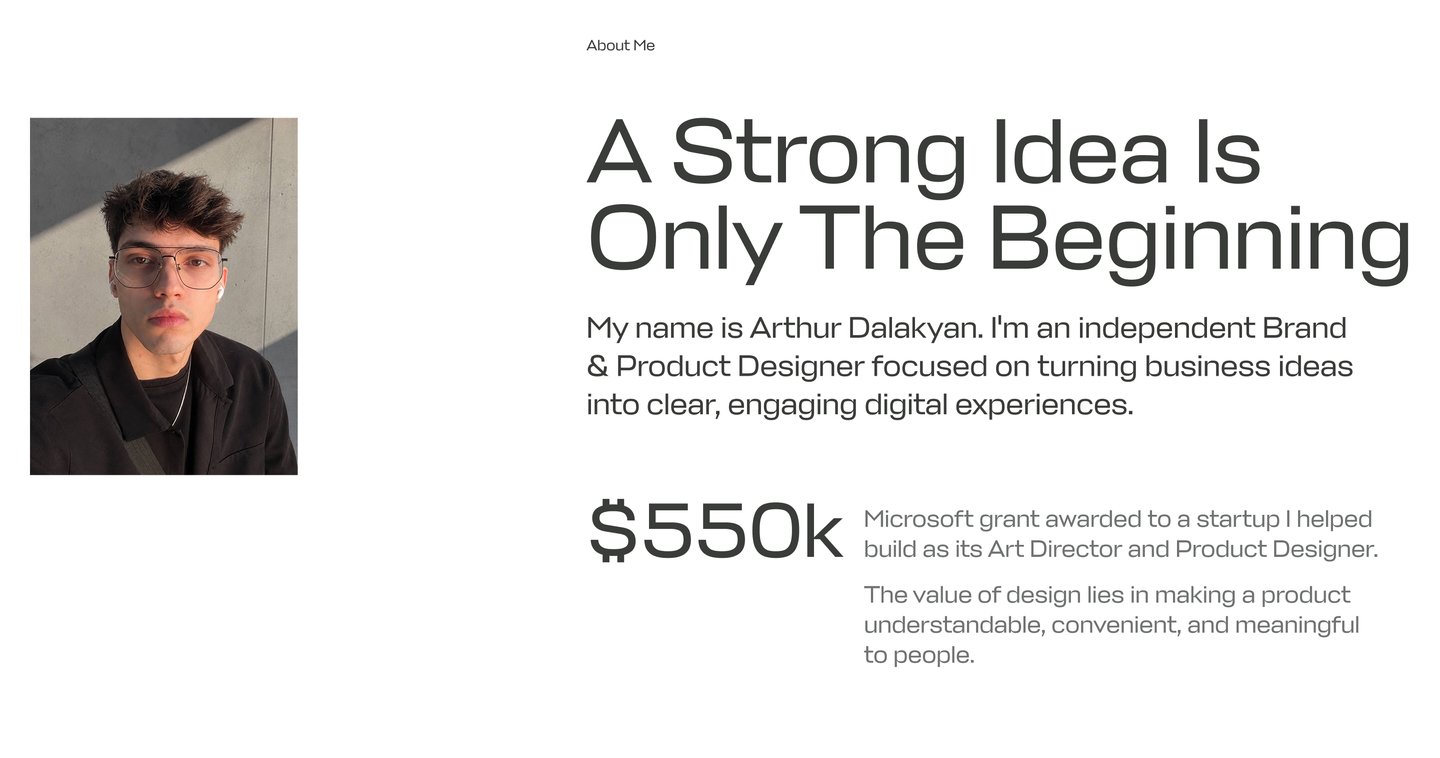 About Me

A Strong Idea Is Only The Beginning

My name is Arthur Dalakyan. I'm an independent Brand & Product Designer focused on turning business ideas into clear, engaging digital experiences.

$550k

Microsoft grant awarded to a startup I helped build as its Art Director and Product Designer.

The value of design lies in making a product understandable, convenient, and meaningful to people.